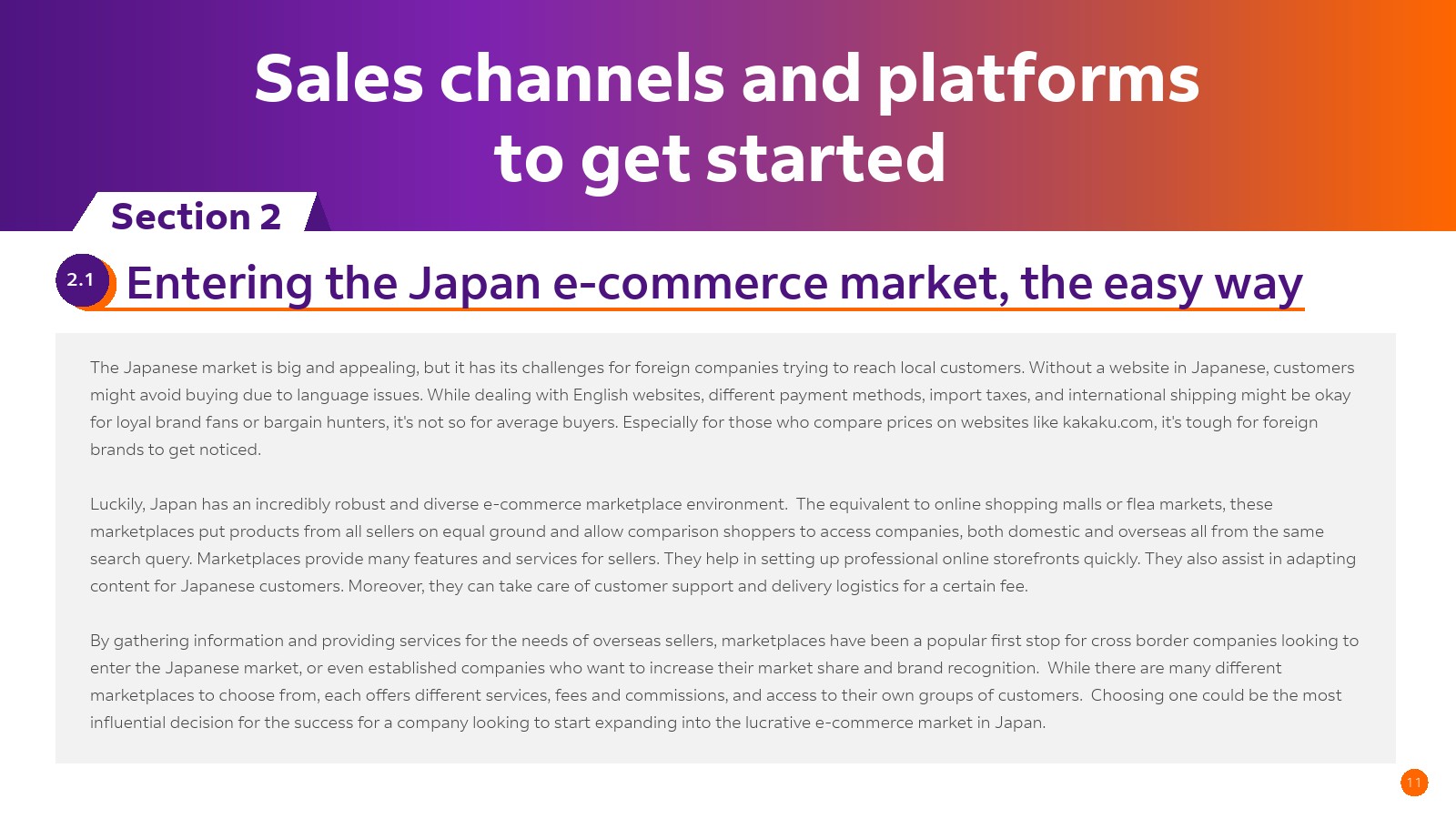 Sales channels and platforms to get started

Section 2

2.1 Entering the Japan e-commerce market, the easy way

The Japanese market is big and appealing, but it has its challenges for foreign companies trying to reach local customers. Without a website in Japanese, customers might avoid buying due to language issues. While dealing with English websites, different payment methods, import taxes, and international shipping might be okay for loyal brand fans or bargain hunters, it's not so for average buyers. Especially for those who compare prices on websites like kakaku.com, it's tough for foreign brands to get noticed.

Luckily, Japan has an incredibly robust and diverse e-commerce marketplace environment. The equivalent to online shopping malls or flea markets, these marketplaces put products from all sellers on equal ground and allow comparison shoppers to access companies, both domestic and overseas all from the same search query. Marketplaces provide many features and services for sellers. They help in setting up professional online storefronts quickly. They also assist in adapting content for Japanese customers. Moreover, they can take care of customer support and delivery logistics for a certain fee.

By gathering information and providing services for the needs of overseas sellers, marketplaces have been a popular first stop for cross border companies looking to enter the Japanese market, or even established companies who want to increase their market share and brand recognition. While there are many different marketplaces to choose from, each offers different services, fees and commissions, and access to their own groups of customers. Choosing one could be the most influential decision for the success for a company looking to start expanding into the lucrative e-commerce market in Japan.

11